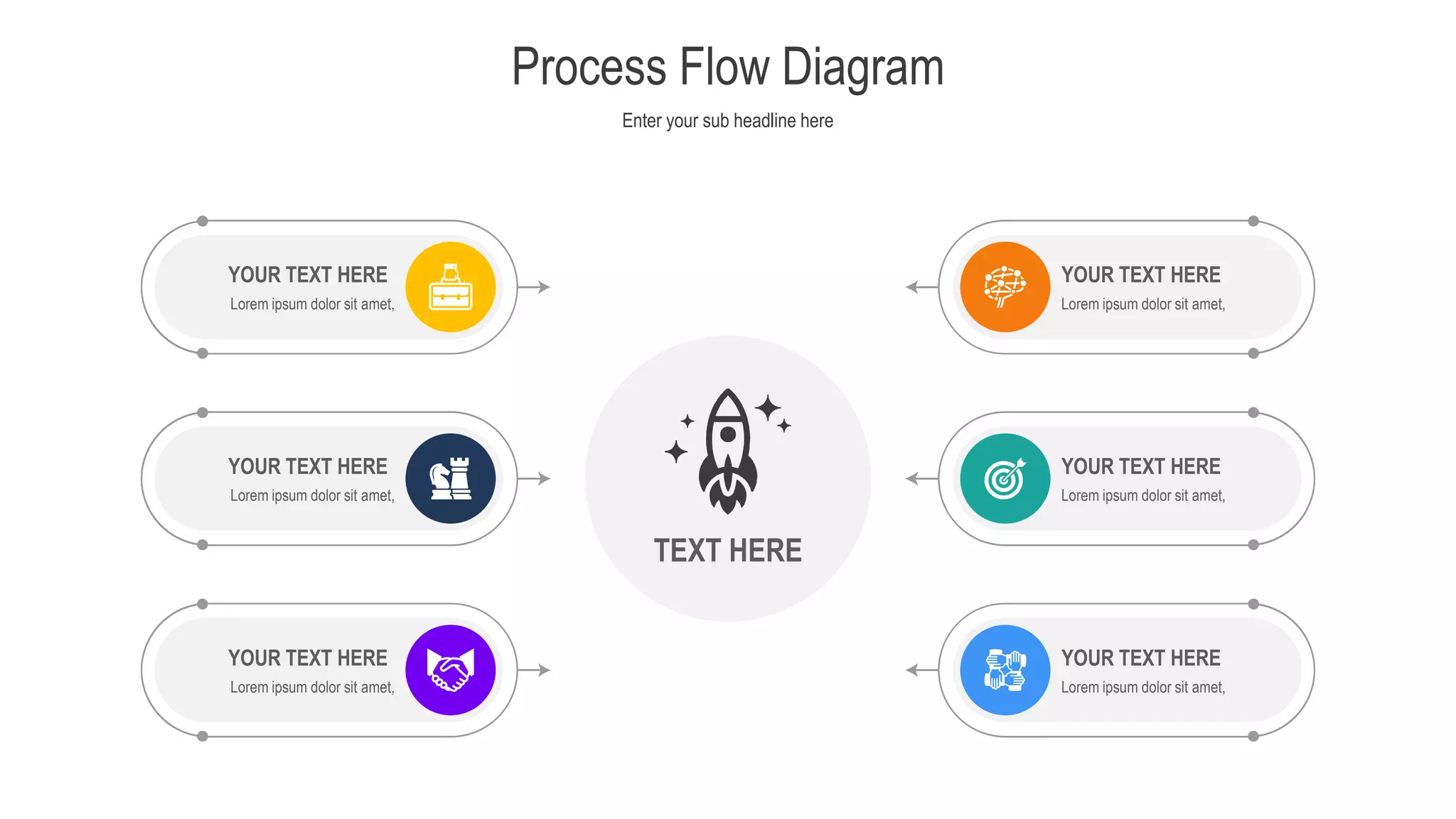 Process Flow Diagram

Enter your sub headline here

YOUR TEXT HERE
Lorem ipsum dolor sit amet,

YOUR TEXT HERE
Lorem ipsum dolor sit amet,

YOUR TEXT HERE
Lorem ipsum dolor sit amet,

TEXT HERE

YOUR TEXT HERE
Lorem ipsum dolor sit amet,

YOUR TEXT HERE
Lorem ipsum dolor sit amet,

YOUR TEXT HERE
Lorem ipsum dolor sit amet,